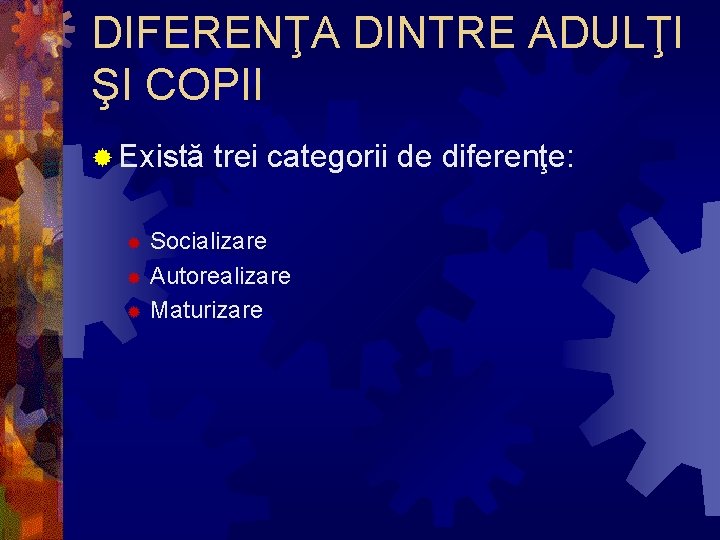 DIFERENŢA DINTRE ADULŢI ŞI COPII

Există trei categorii de diferenţe:

Socializare
Autorealizare
Maturizare